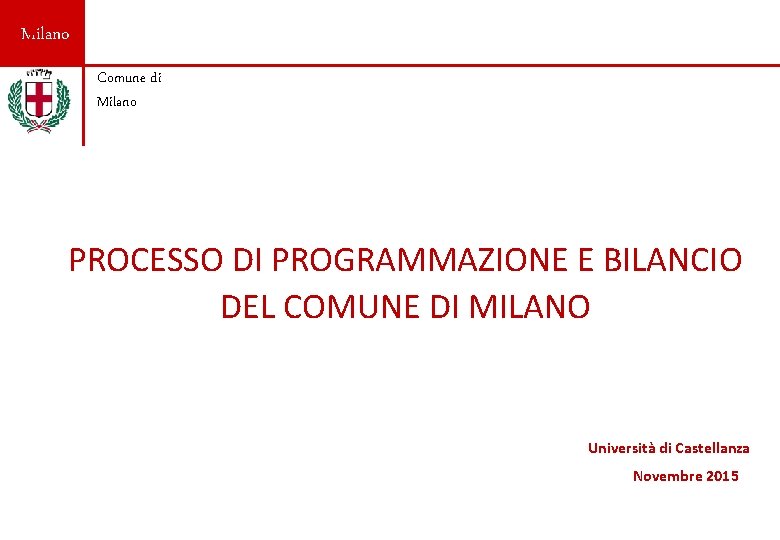 Milano

Comune di
Milano

PROCESSO DI PROGRAMMAZIONE E BILANCIO DEL COMUNE DI MILANO

Università di Castellanza
Novembre 2015